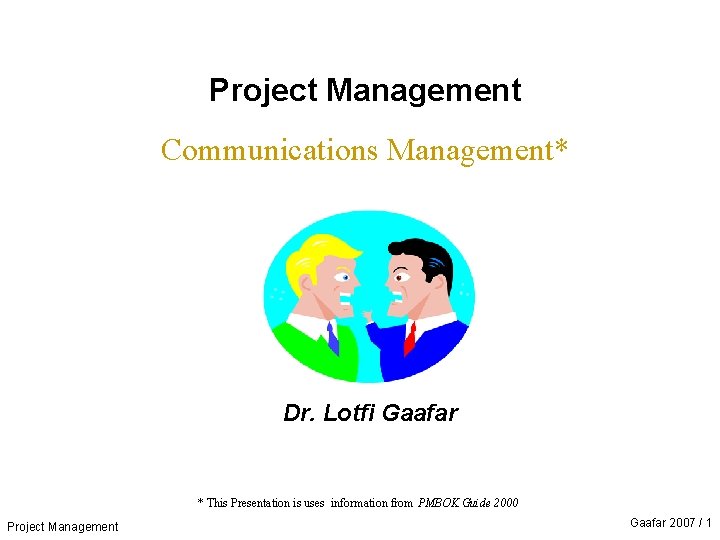 Project Management

Communications Management*

Dr. Lotfi Gaafar

* This Presentation is uses information from PMBOK Guide 2000

Project Management

Gaafar 2007 / 1